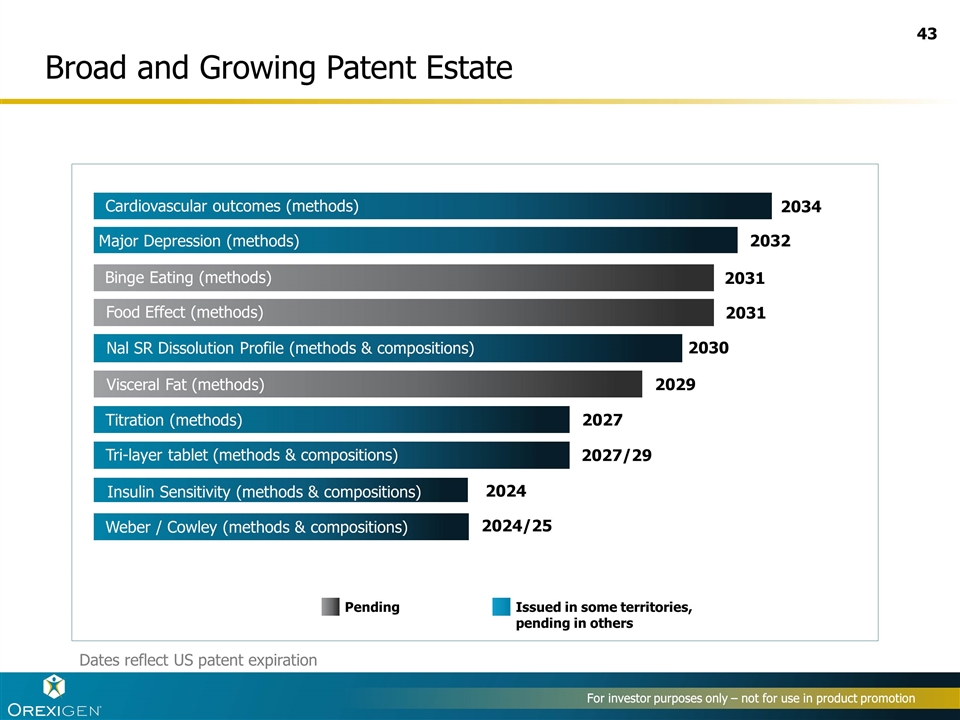 43

Broad and Growing Patent Estate

Cardiovascular outcomes (methods) 2034

Major Depression (methods) 2032

Binge Eating (methods) 2031

Food Effect (methods) 2031

Nal SR Dissolution Profile (methods & compositions) 2030

Visceral Fat (methods) 2029

Titration (methods) 2027

Tri-layer tablet (methods & compositions) 2027/29

Insulin Sensitivity (methods & compositions) 2024

Weber / Cowley (methods & compositions) 2024/25

Pending

Issued in some territories, pending in others

Dates reflect US patent expiration

OREXIGEN

For investor purposes only – not for use in product promotion